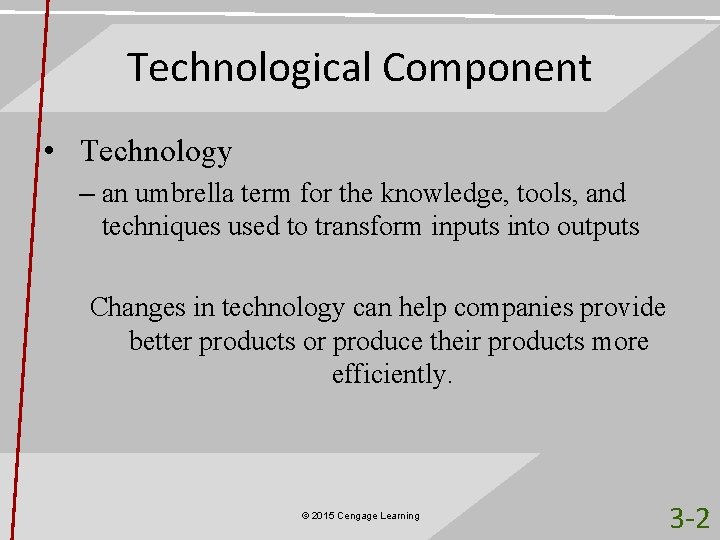 Technological Component

• Technology

– an umbrella term for the knowledge, tools, and techniques used to transform inputs into outputs

Changes in technology can help companies provide better products or produce their products more efficiently.

© 2015 Cengage Learning

3-2